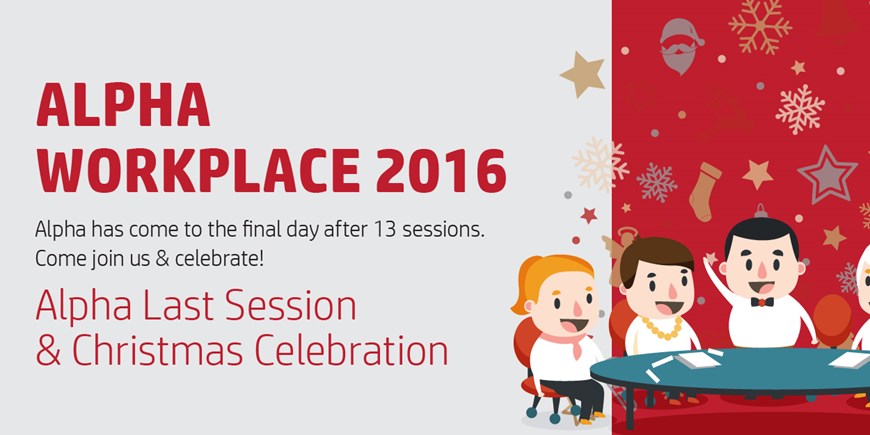 ALPHA WORKPLACE 2016

Alpha has come to the final day after 13 sessions. Come join us & celebrate!

Alpha Last Session & Christmas Celebration